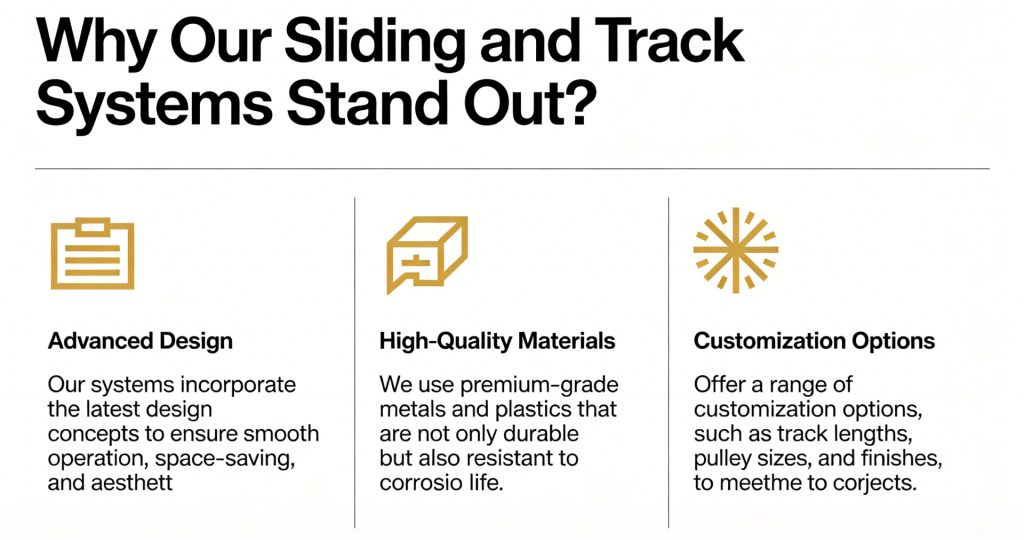 Why Our Sliding and Track Systems Stand Out?

Advanced Design

Our systems incorporate the latest design concepts to ensure smooth operation, space-saving, and aesthett

High-Quality Materials

We use premium-grade metals and plastics that are not only durable but also resistant to corrosio life.

Customization Options

Offer a range of customization options, such as track lengths, pulley sizes, and finishes, to meetme to corjects.